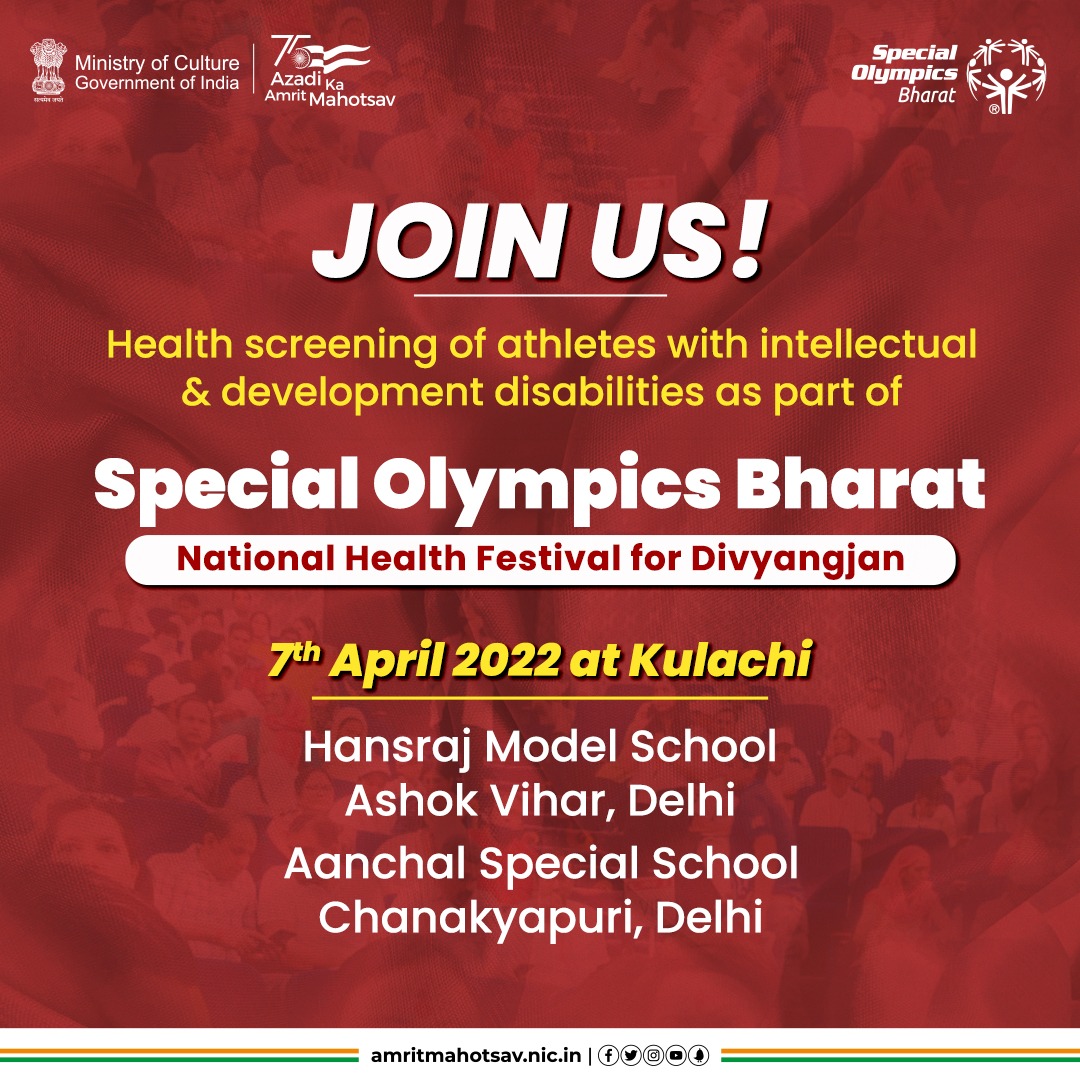 सत्यमेव जयते
Ministry of Culture
Government of India
75 Azadi Ka Amrit Mahotsav

Special Olympics Bharat

JOIN US!

Health screening of athletes with intellectual & development disabilities as part of

Special Olympics Bharat

National Health Festival for Divyangjan

$7^{th}$ April 2022 at Kulachi

Hansraj Model School
Ashok Vihar, Delhi

Aanchal Special School
Chanakyapuri, Delhi

amritmahotsav.nic.in |